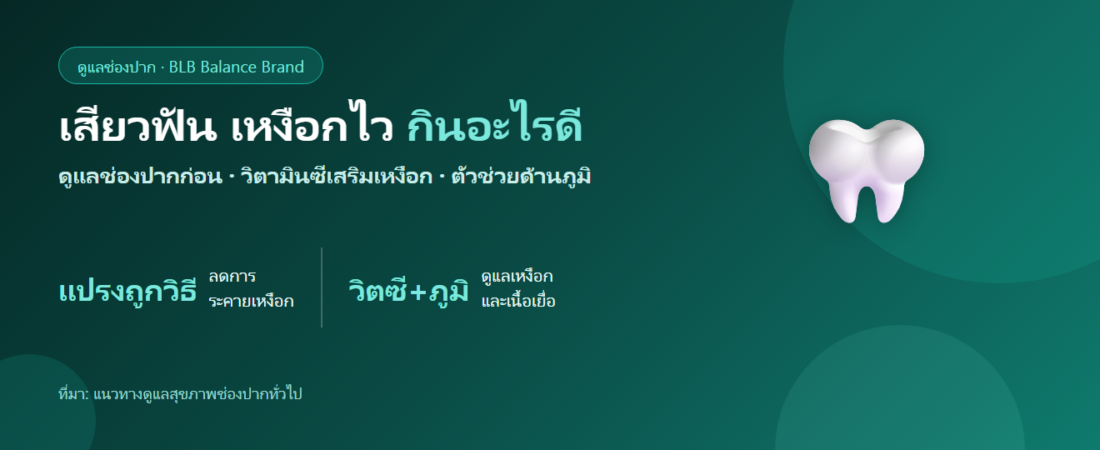 ดูแลช่องปาก · BLB Balance Brand

เสียวฟัน เหงือกไว กินอะไรดี

ดูแลช่องปากก่อน · วิตามินซีเสริมเหงือก · ตัวช่วยด้านภูมิ

แปรงถูกวิธี ลดการระคายเหงือก

วิตซี+ภูมิ ดูแลเหงือกและเนื้อเยื่อ

ที่มา: แนวทางดูแลสุขภาพช่องปากทั่วไป